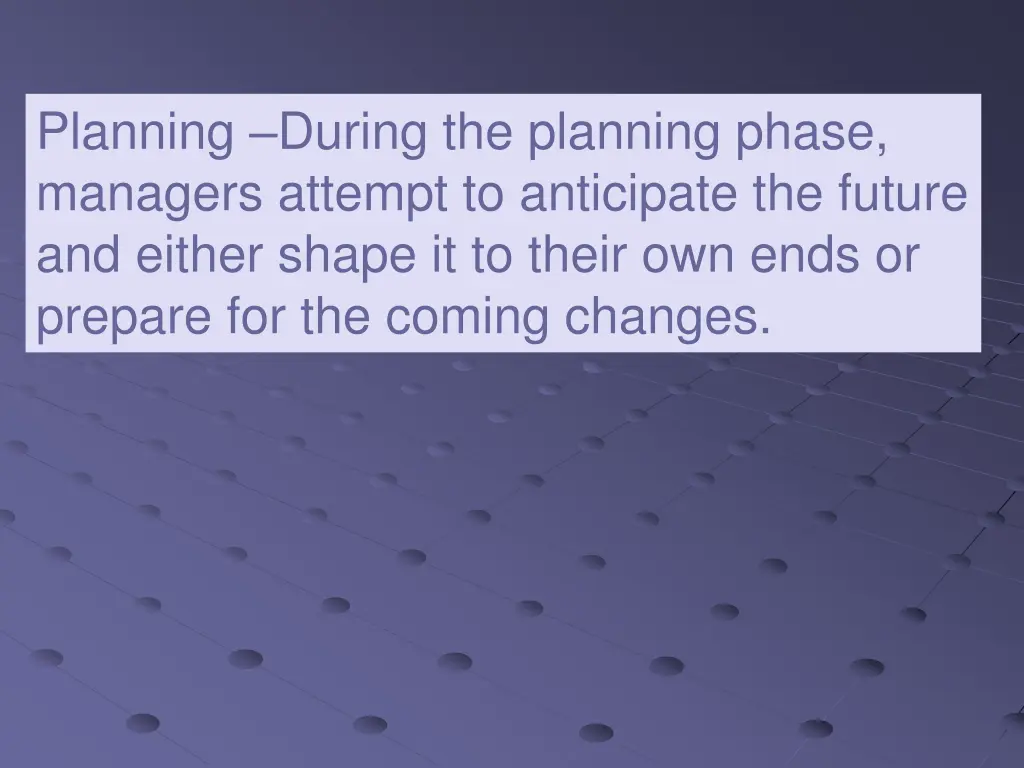 Planning –During the planning phase, managers attempt to anticipate the future and either shape it to their own ends or prepare for the coming changes.